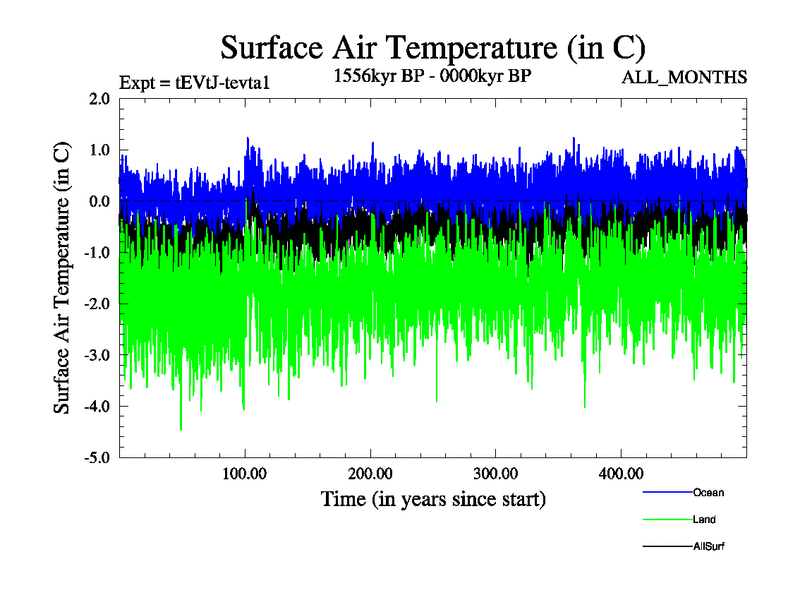 Surface Air Temperature (in C)

Expt = tEVtJ-tevta1

1556kyr BP - 0000kyr BP

ALL_MONTHS

Surface Air Temperature (in C)

2.0
1.0
0.0
-1.0
-2.0
-3.0
-4.0
-5.0

100.00
200.00
300.00
400.00

Time (in years since start)

Ocean
Land
AllSurf